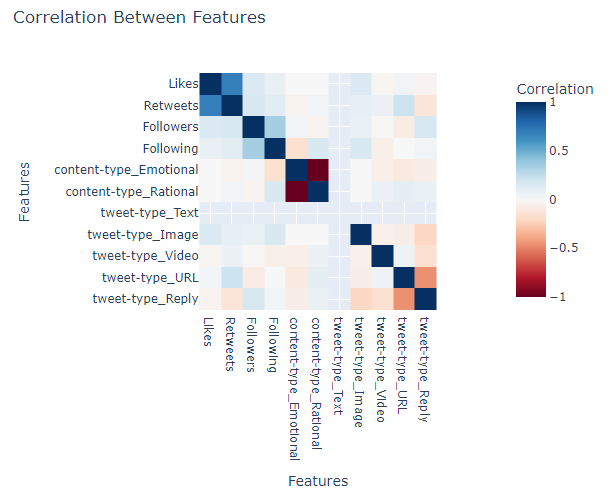 Correlation Between Features

Features

Likes
Retweets
Followers
Following
content-type_Emotional
content-type_Rational
tweet-type_Text
tweet-type_Image
tweet-type_Video
tweet-type_URL
tweet-type_Reply

Likes
Retweets
Followers
Following
content-type_Emotional
content-type_Rational
tweet-type_Text
tweet-type_Image
tweet-type_Video
tweet-type_URL
tweet-type_Reply

Features

Correlation
1
0.5
0
−0.5
−1